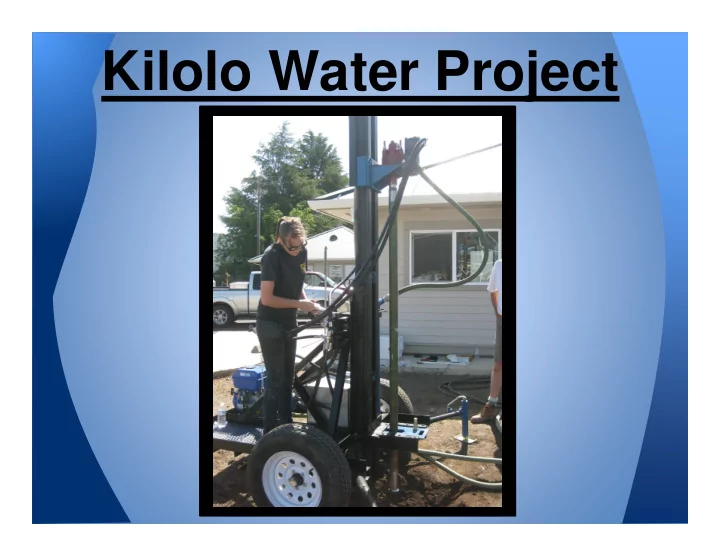 Kilolo Water Project